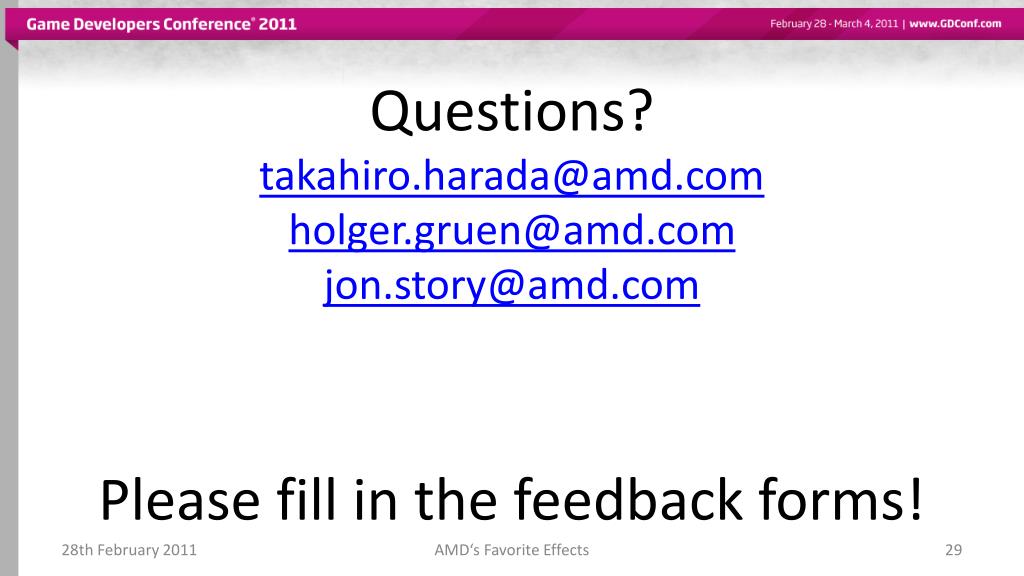 Game Developers Conference® 2011

February 28 - March 4, 2011 | www.GDConf.com

Questions?

takahiro.harada@amd.com
holger.gruen@amd.com
jon.story@amd.com

Please fill in the feedback forms!

28th February 2011

AMD‘s Favorite Effects

29